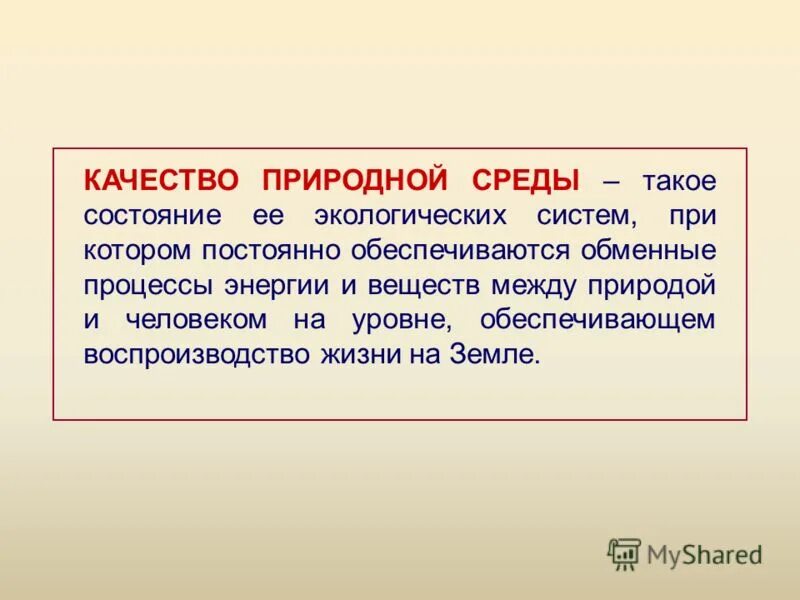 КАЧЕСТВО ПРИРОДНОЙ СРЕДЫ – такое состояние ее экологических систем, при котором постоянно обеспечиваются обменные процессы энергии и веществ между природой и человеком на уровне, обеспечивающем воспроизводство жизни на Земле.

MyShared